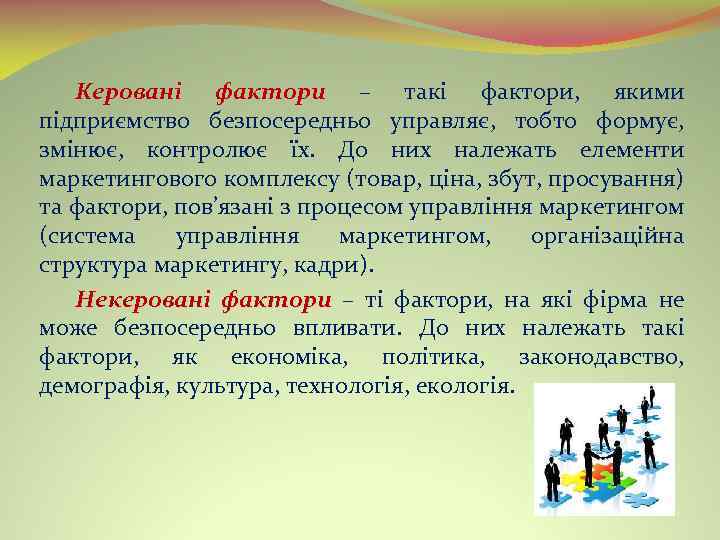 Керовані фактори – такі фактори, якими підприємство безпосередньо управляє, тобто формує, змінює, контролює їх. До них належать елементи маркетингового комплексу (товар, ціна, збут, просування) та фактори, пов'язані з процесом управління маркетингом (система управління маркетингом, організаційна структура маркетингу, кадри).

Некеровані фактори – ті фактори, на які фірма не може безпосередньо впливати. До них належать такі фактори, як економіка, політика, законодавство, демографія, культура, технологія, екологія.